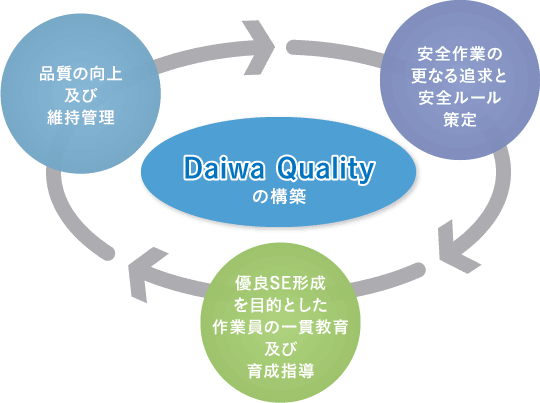 品質の向上
及び
維持管理

安全作業の
更なる追求と
安全ルール
策定

Daiwa Quality
の構築

優良SE形成
を目的とした
作業員の一貫教育
及び
育成指導